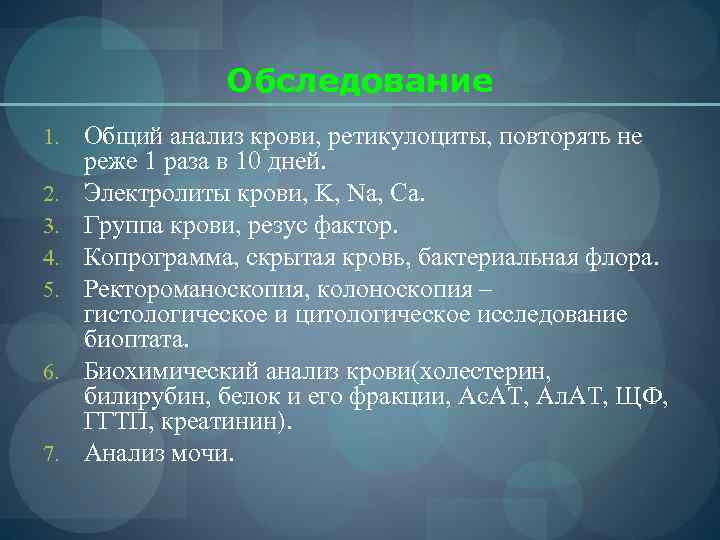 Обследование

1. Общий анализ крови, ретикулоциты, повторять не реже 1 раза в 10 дней.
2. Электролиты крови, K, Na, Ca.
3. Группа крови, резус фактор.
4. Копрограмма, скрытая кровь, бактериальная флора.
5. Ректороманоскопия, колоноскопия – гистологическое и цитологическое исследование биоптата.
6. Биохимический анализ крови(холестерин, билирубин, белок и его фракции, АсАТ, АлАТ, ЩФ, ГГТП, креатинин).
7. Анализ мочи.